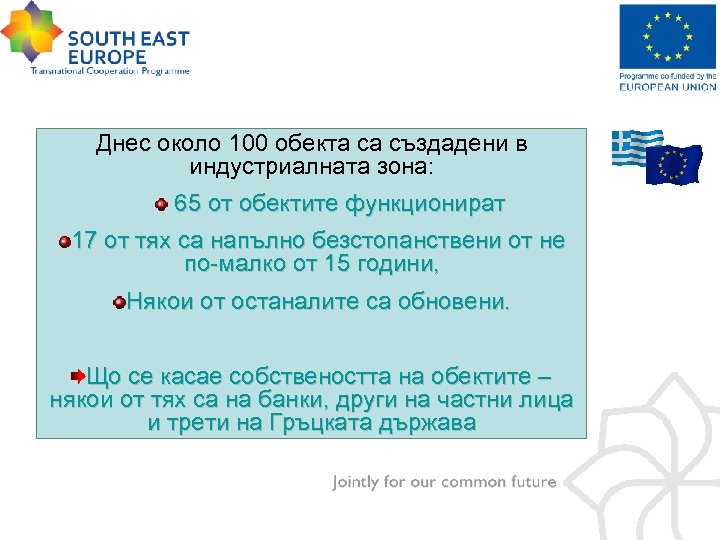 SOUTH EAST EUROPE
Transnational Cooperation Programme

Programme co-funded by the
EUROPEAN UNION

Днес около 100 обекта са създадени в индустриалната зона:

65 от обектите функционират

17 от тях са напълно безстопанствени от не по-малко от 15 години,

Някои от останалите са обновени.

Що се касае собствеността на обектите – някои от тях са на банки, други на частни лица и трети на Гръцката държава

Jointly for our common future